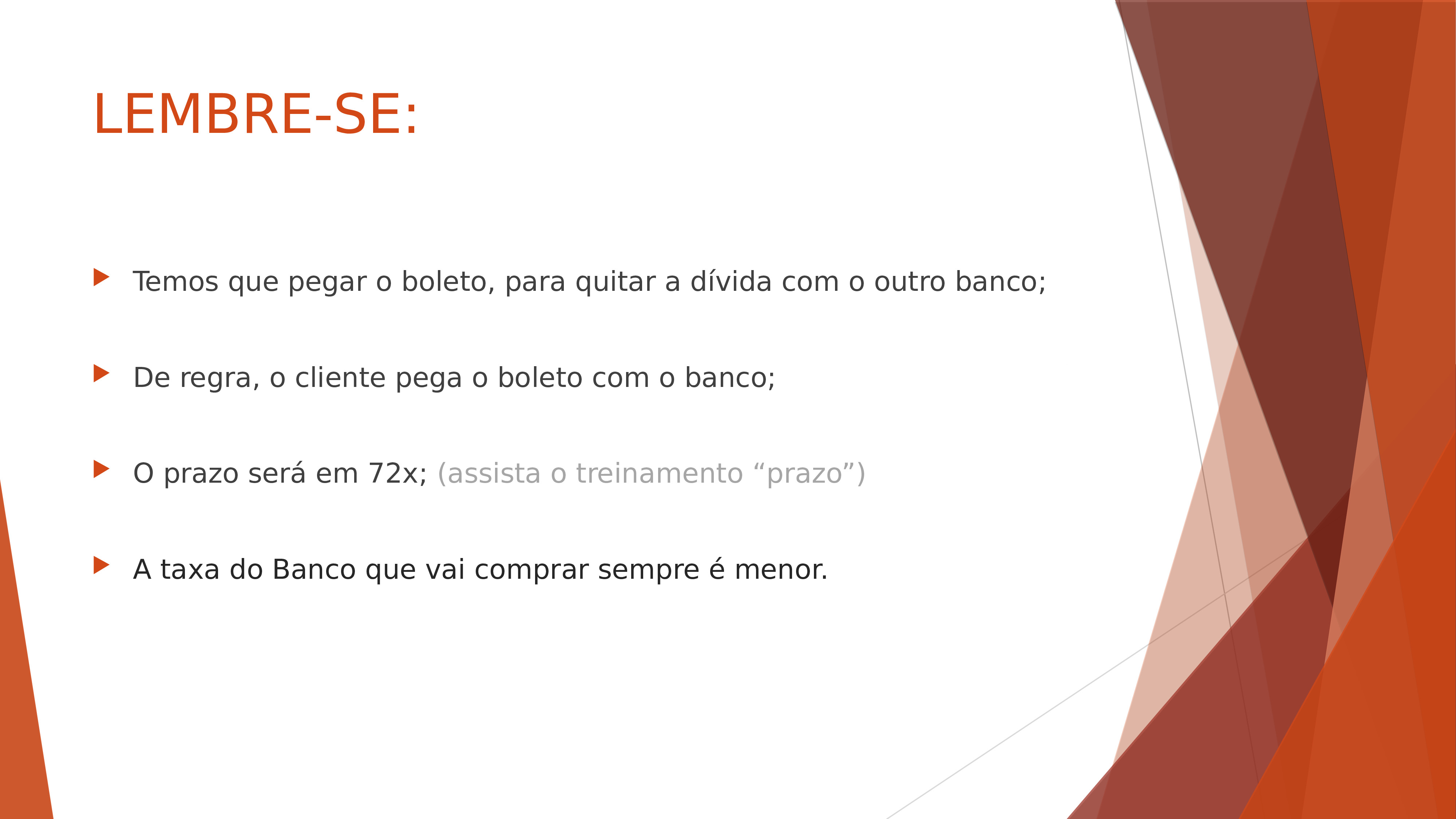 LEMBRE-SE:

Temos que pegar o boleto, para quitar a dívida com o outro banco;

De regra, o cliente pega o boleto com o banco;

O prazo será em 72x; (assista o treinamento “prazo”)

A taxa do Banco que vai comprar sempre é menor.